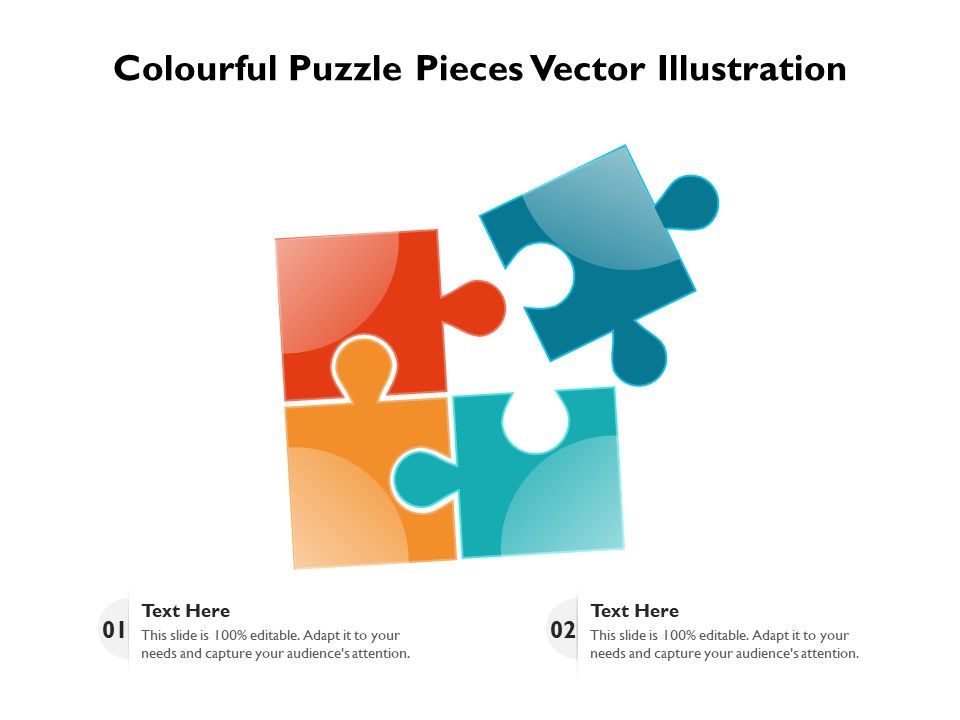 Colourful Puzzle Pieces Vector Illustration

01

Text Here

This slide is 100% editable. Adapt it to your needs and capture your audience's attention.

02

Text Here

This slide is 100% editable. Adapt it to your needs and capture your audience's attention.